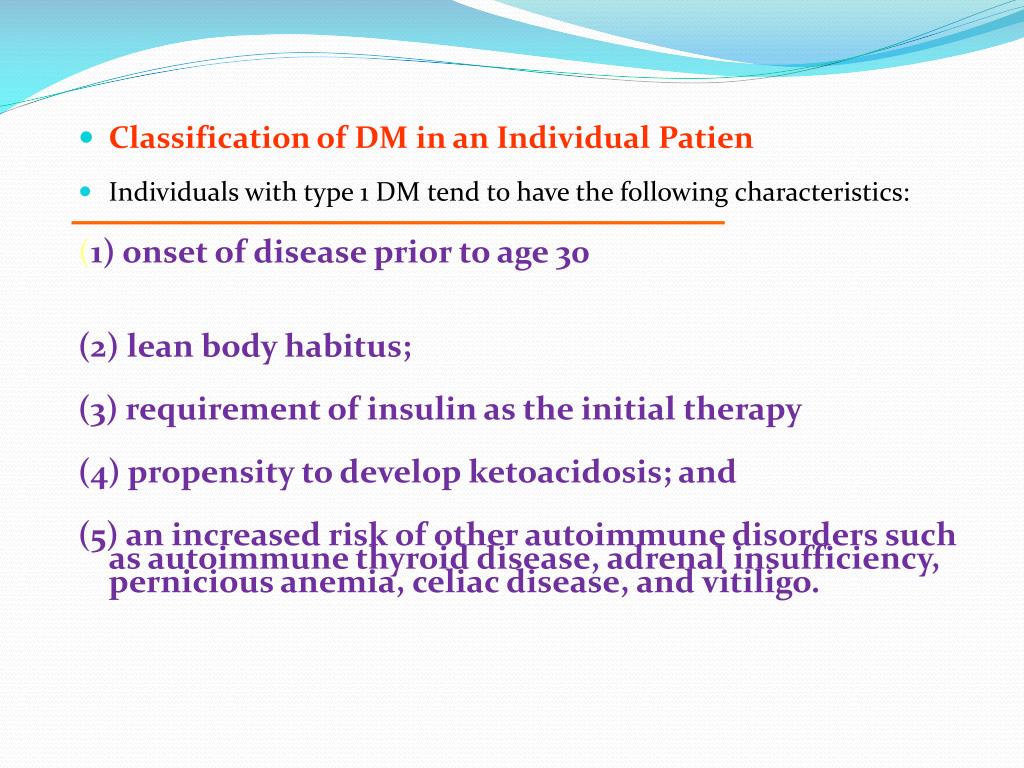 Classification of DM in an Individual Patien

Individuals with type 1 DM tend to have the following characteristics:

(1) onset of disease prior to age 30

(2) lean body habitus;

(3) requirement of insulin as the initial therapy

(4) propensity to develop ketoacidosis; and

(5) an increased risk of other autoimmune disorders such as autoimmune thyroid disease, adrenal insufficiency, pernicious anemia, celiac disease, and vitiligo.